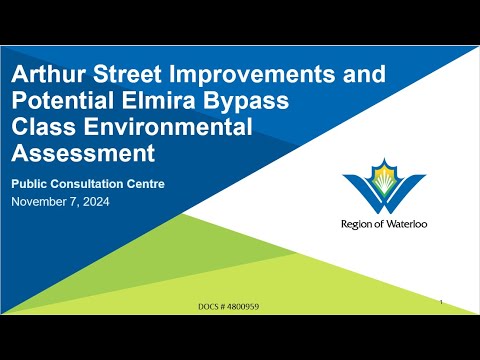 Arthur Street Improvements and Potential Elmira Bypass Class Environmental Assessment

Public Consultation Centre
November 7, 2024

Region of Waterloo

DOCS # 4800959

1